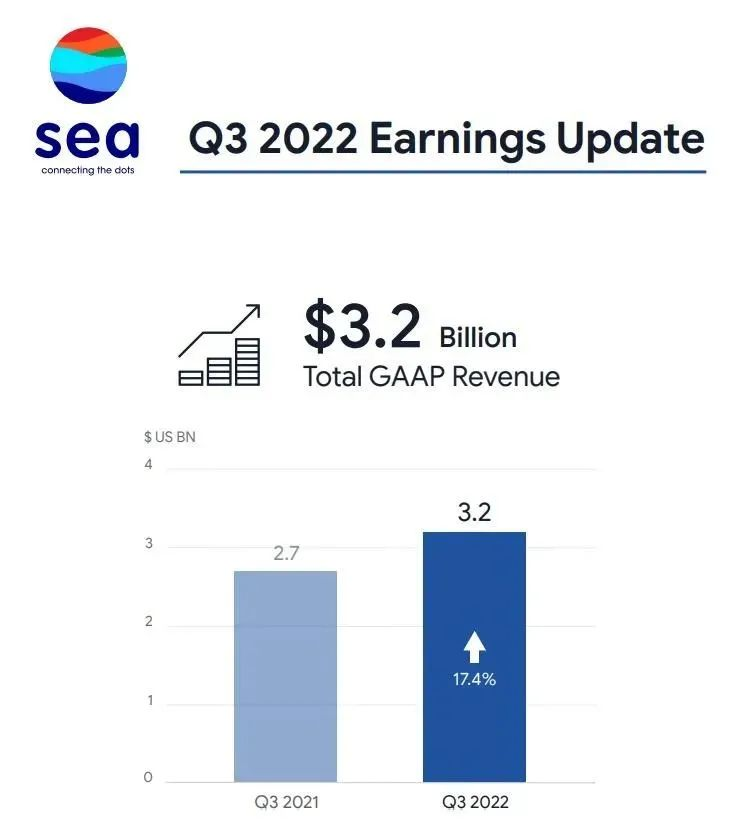 sea
connecting the dots

Q3 2022 Earnings Update

$3.2 Billion
Total GAAP Revenue

$ US BN
4
3
2
1
0

2.7
3.2
17.4%

Q3 2021
Q3 2022